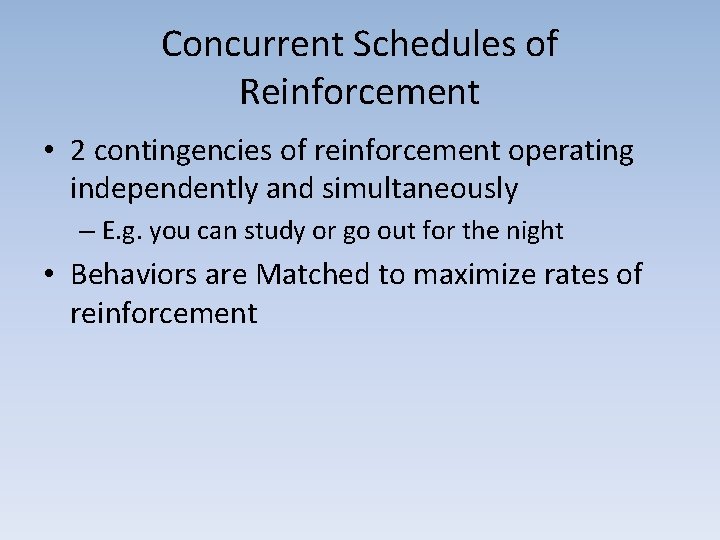 Concurrent Schedules of Reinforcement

• 2 contingencies of reinforcement operating independently and simultaneously

– E.g. you can study or go out for the night

• Behaviors are Matched to maximize rates of reinforcement